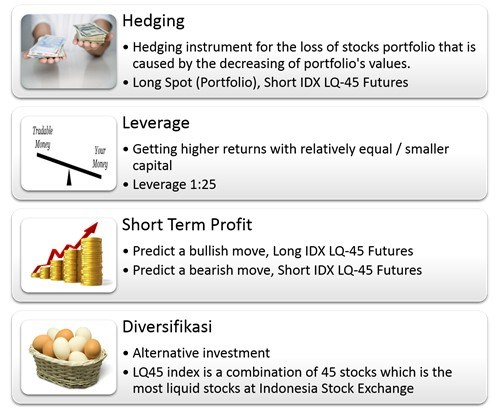 Hedging

• Hedging instrument for the loss of stocks portfolio that is caused by the decreasing of portfolio's values.
• Long Spot (Portfolio), Short IDX LQ-45 Futures

Tradable Money

Your Money

Leverage

• Getting higher returns with relatively equal / smaller capital
• Leverage 1:25

Short Term Profit

• Predict a bullish move, Long IDX LQ-45 Futures
• Predict a bearish move, Short IDX LQ-45 Futures

Diversifikasi

• Alternative investment
• LQ45 index is a combination of 45 stocks which is the most liquid stocks at Indonesia Stock Exchange